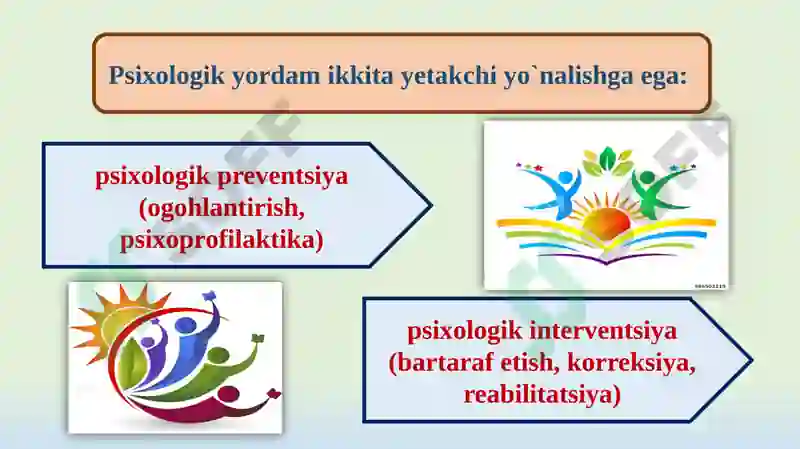 Psixologik yordam ikkita yetakchi yo`nalishga ega:

psixologik preventsiya (ogohlantirish, psixoprofilaktika)

psixologik interventsiya (bartaraf etish, korreksiya, reabilitatsiya)